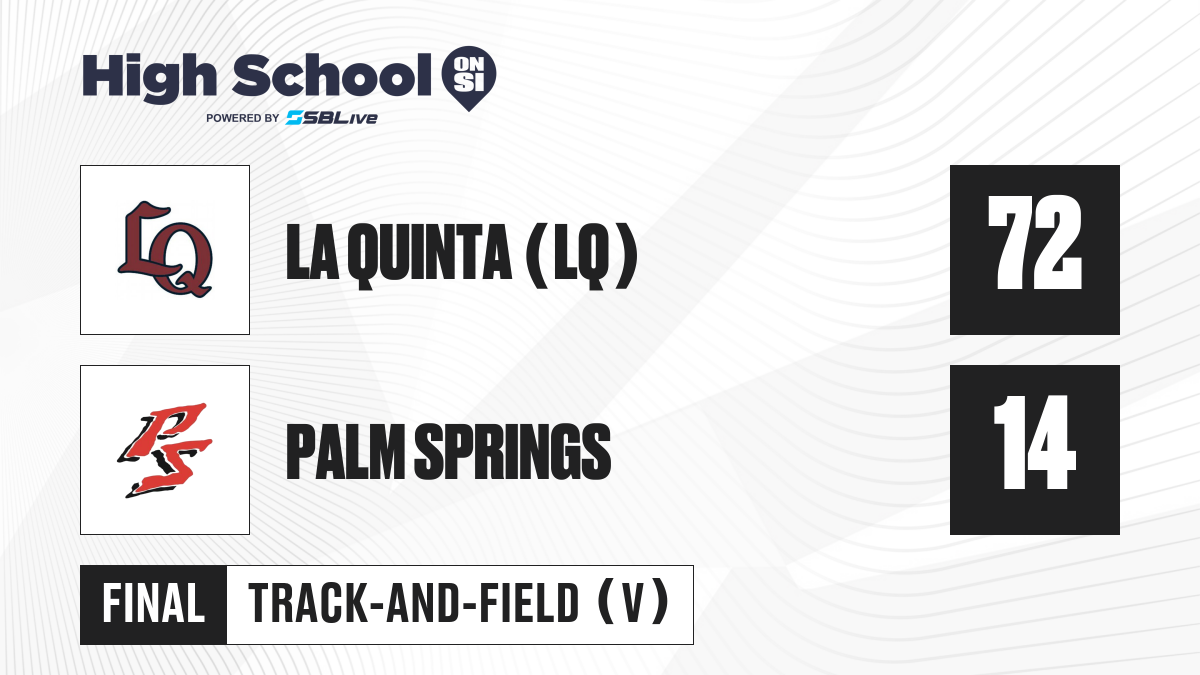 High School ON SI
POWERED BY SBLive

LQ

LA QUINTA (LQ)

72

PS

PALM SPRINGS

14

FINAL

TRACK-AND-FIELD (V)